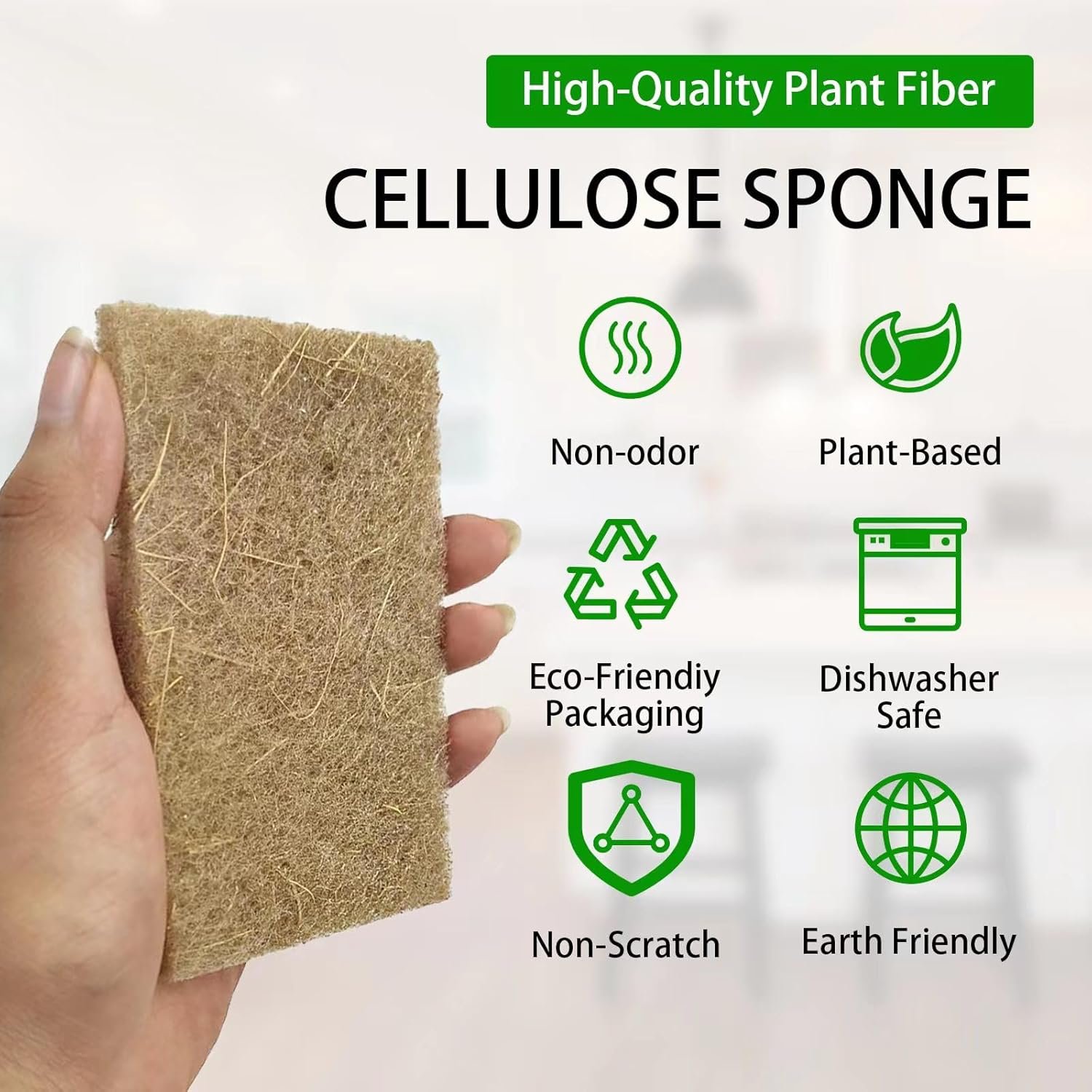 High-Quality Plant Fiber

CELLULOSE SPONGE

Non-odor

Plant-Based

Eco-Friendiy Packaging

Dishwasher Safe

Non-Scratch

Earth Friendly